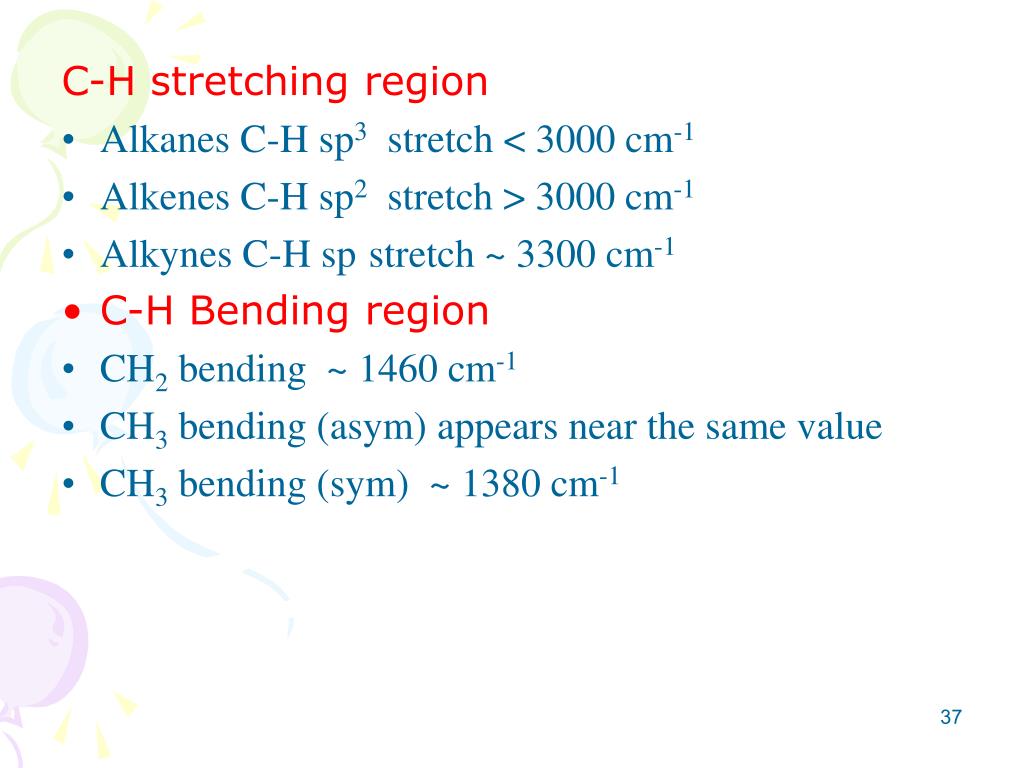 C-H stretching region

• Alkanes C-H $sp^3$ stretch < 3000 $cm^{-1}$
• Alkenes C-H $sp^2$ stretch > 3000 $cm^{-1}$
• Alkynes C-H sp stretch ~ 3300 $cm^{-1}$
• C-H Bending region
• $CH_2$ bending ~ 1460 $cm^{-1}$
• $CH_3$ bending (asym) appears near the same value
• $CH_3$ bending (sym) ~ 1380 $cm^{-1}$

37